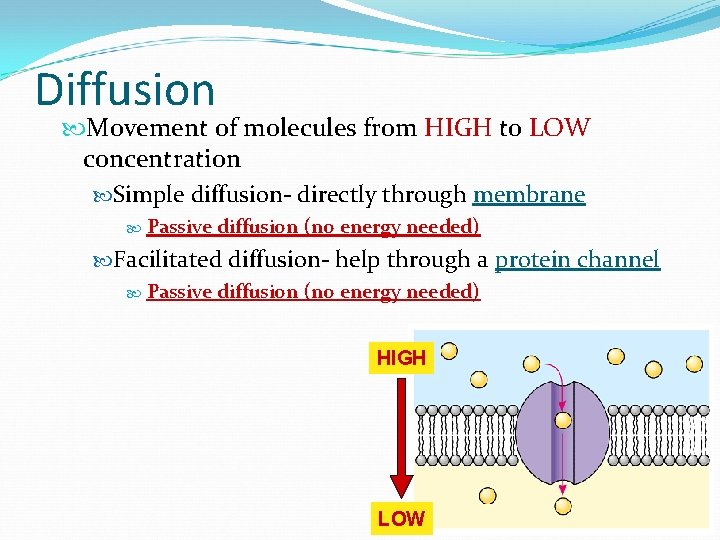 Diffusion

Movement of molecules from HIGH to LOW concentration

Simple diffusion- directly through membrane

Passive diffusion (no energy needed)

Facilitated diffusion- help through a protein channel

Passive diffusion (no energy needed)

HIGH

LOW